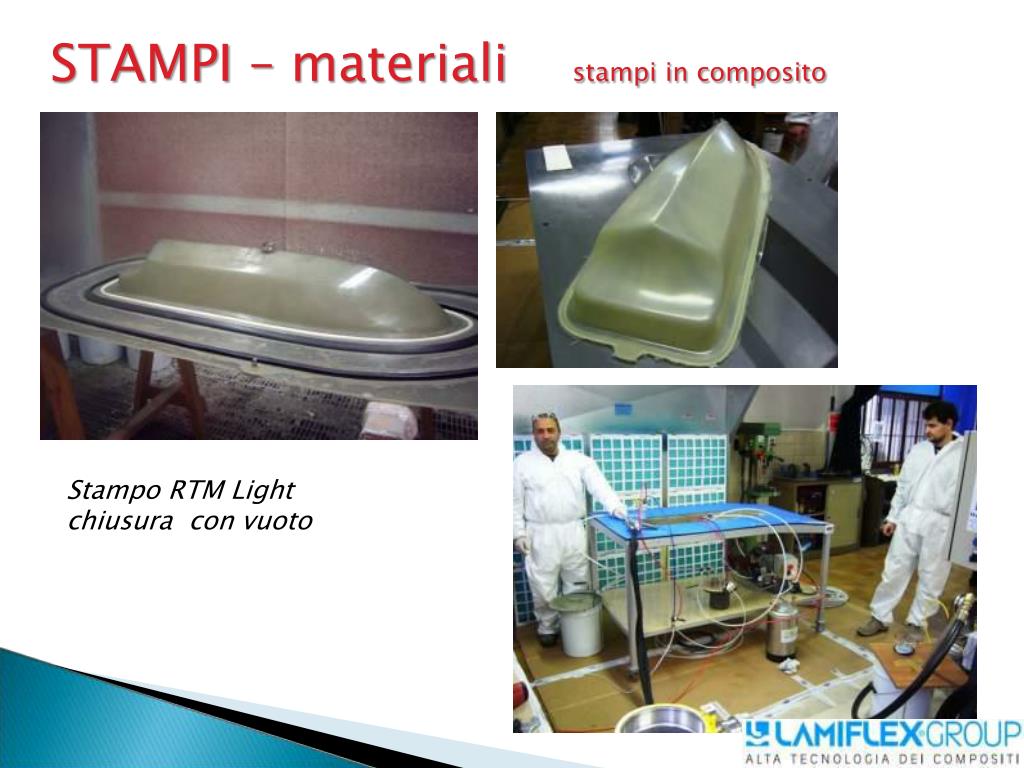 STAMPI – materiali stampi in composito

Stampo RTM Light
chiusura con vuoto

LAMIFLEX GROUP
ALTA TECNOLOGIA DEI COMPOSITI